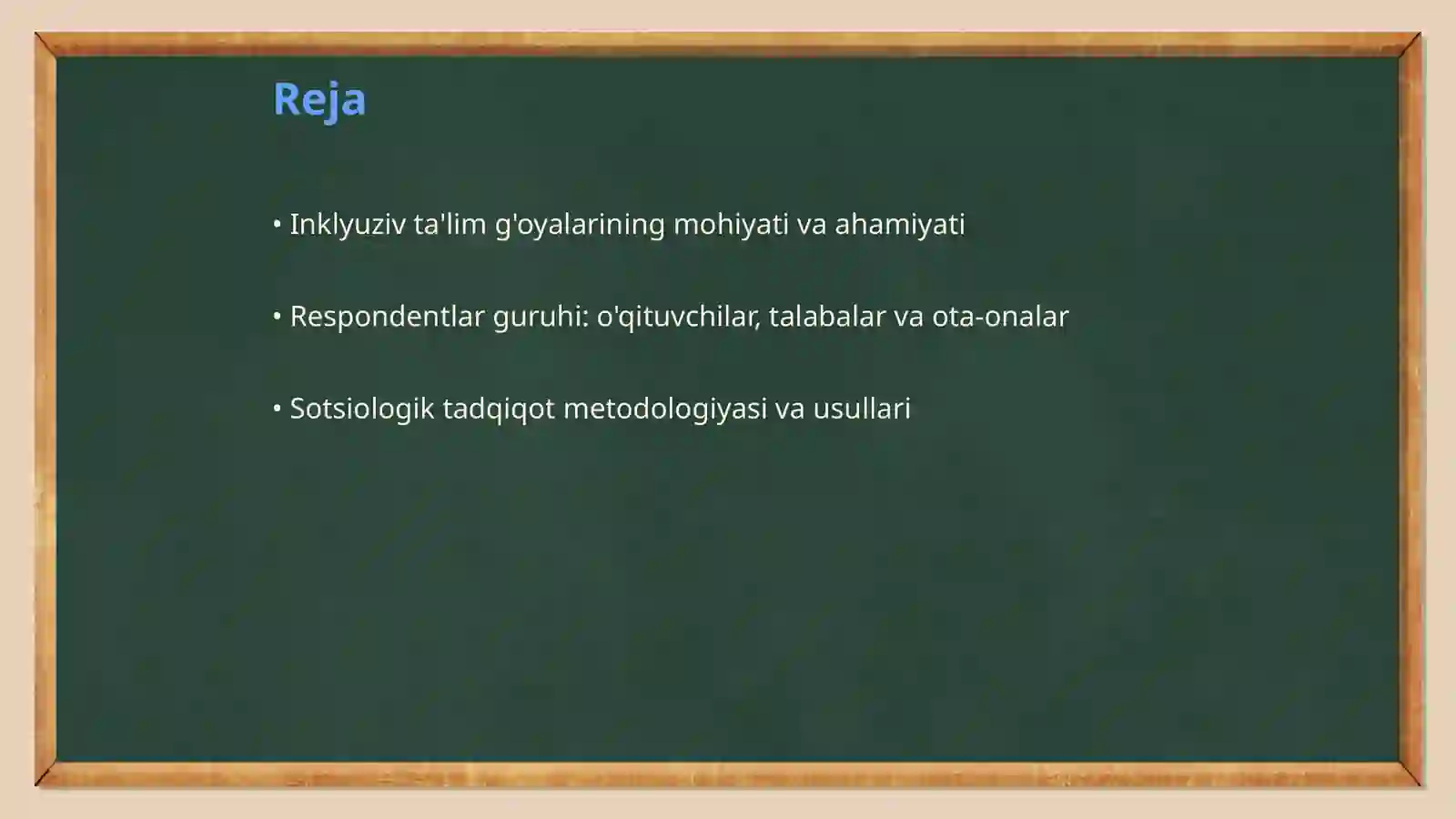 Reja

• Inklyuziv ta'lim g'oyalarining mohiyati va ahamiyati

• Respondentlar guruhi: o'qituvchilar, talabalar va ota-onalar

• Sotsiologik tadqiqot metodologiyasi va usullari